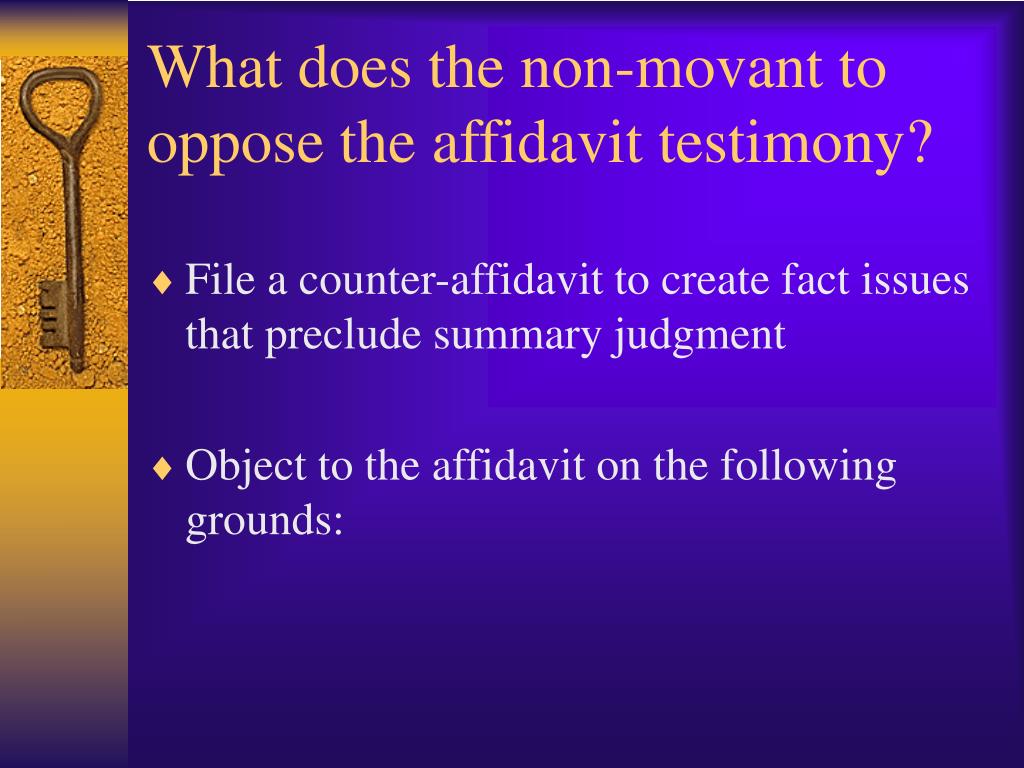 What does the non-movant to oppose the affidavit testimony?

♦ File a counter-affidavit to create fact issues that preclude summary judgment

♦ Object to the affidavit on the following grounds: